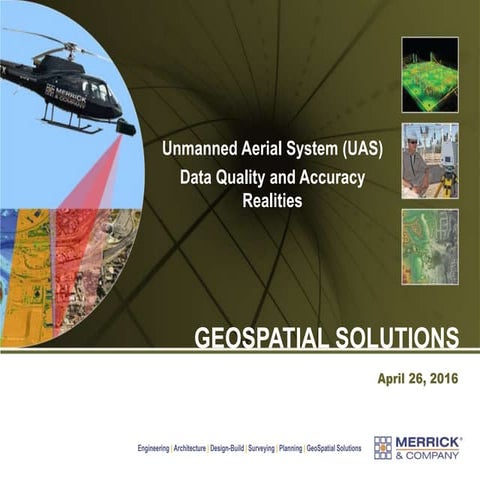 MERRICK & COMPANY

Unmanned Aerial System (UAS) Data Quality and Accuracy Realities

GEOSPATIAL SOLUTIONS

April 26, 2016

Engineering | Architecture | Design-Build | Surveying | Planning | GeoSpatial Solutions

MERRICK® & COMPANY